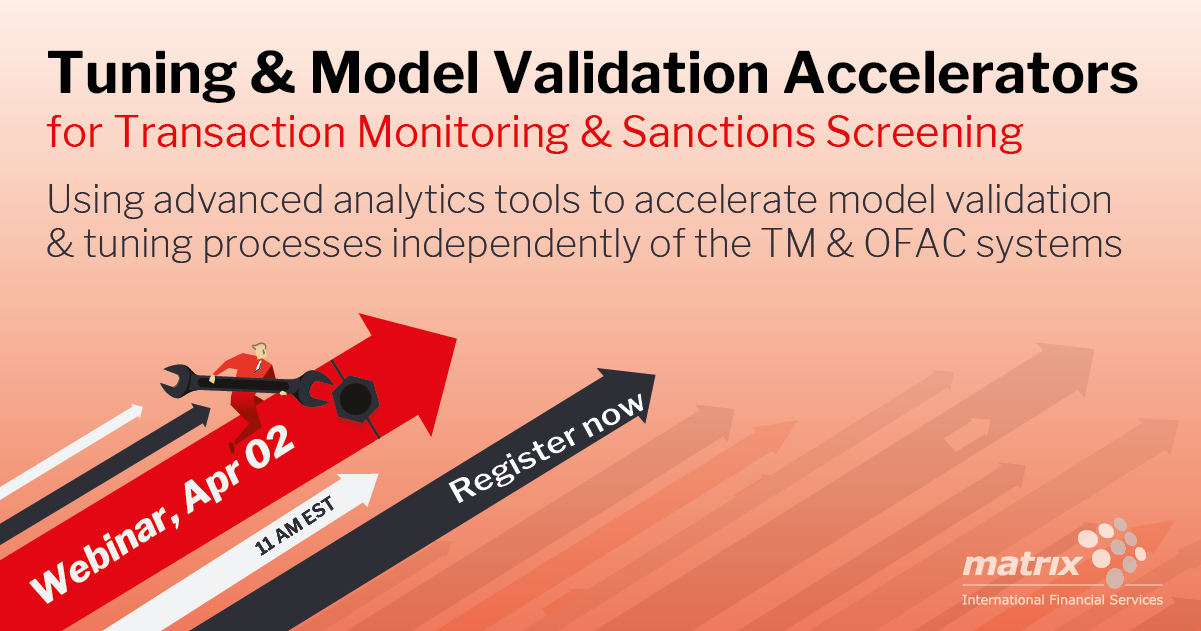 Tuning & Model Validation Accelerators
for Transaction Monitoring & Sanctions Screening

Using advanced analytics tools to accelerate model validation & tuning processes independently of the TM & OFAC systems

Webinar, Apr 02

11 AM EST

Register now

matrix
International Financial Services